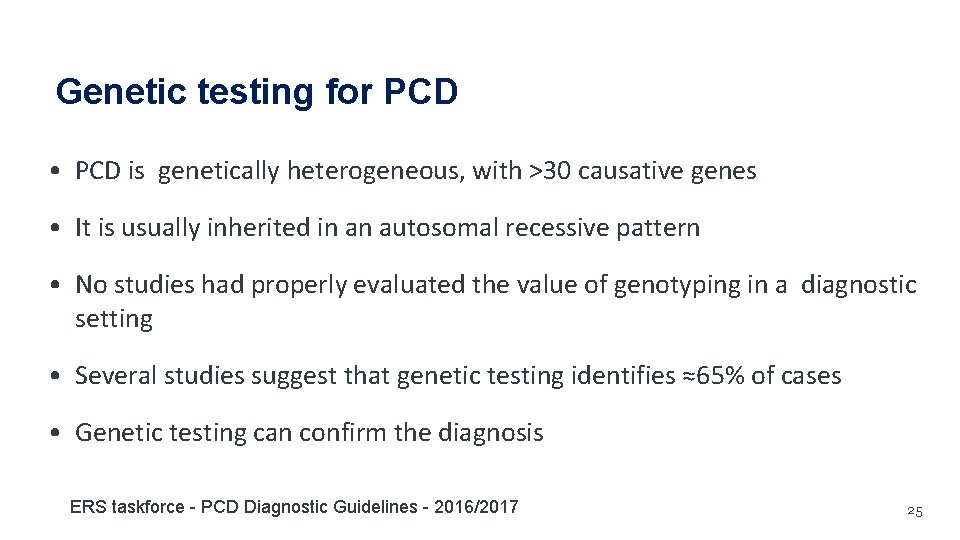 Genetic testing for PCD

• PCD is genetically heterogeneous, with >30 causative genes

• It is usually inherited in an autosomal recessive pattern

• No studies had properly evaluated the value of genotyping in a diagnostic setting

• Several studies suggest that genetic testing identifies ≈65% of cases

• Genetic testing can confirm the diagnosis

ERS taskforce - PCD Diagnostic Guidelines - 2016/2017

25